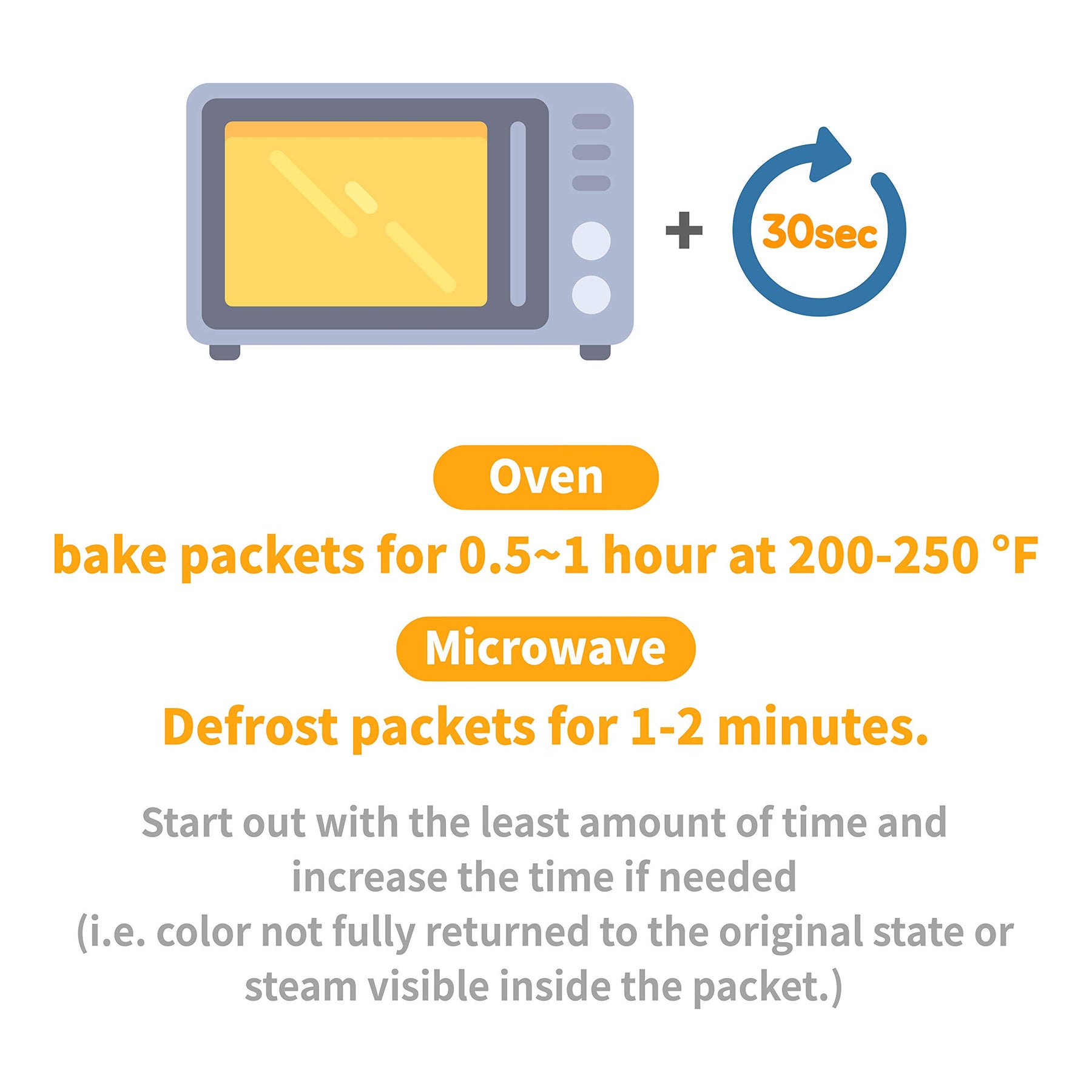 + 30sec

Oven

bake packets for 0.5~1 hour at 200-250 °F

Microwave

Defrost packets for 1-2 minutes.

Start out with the least amount of time and increase the time if needed (i.e. color not fully returned to the original state or steam visible inside the packet.)